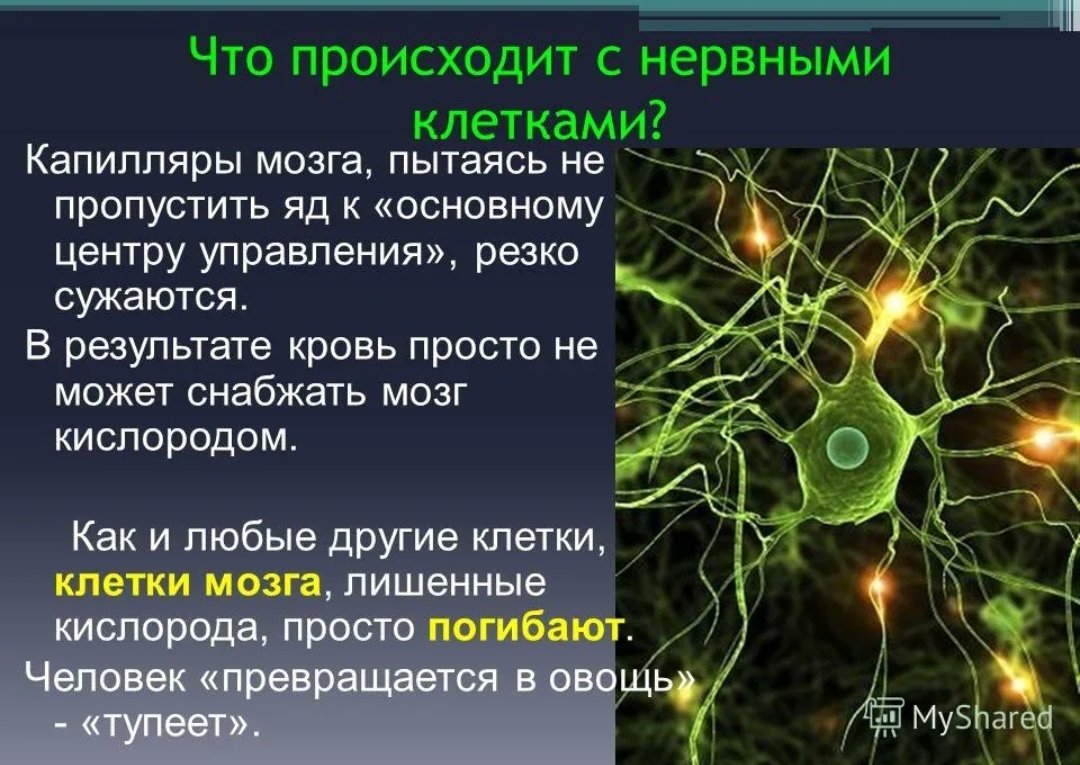 Что происходит с нервными клетками?

Капилляры мозга, пытаясь не пропустить яд к «основному центру управления», резко сужаются.

В результате кровь просто не может снабжать мозг кислородом.

Как и любые другие клетки, клетки мозга, лишенные кислорода, просто погибают.

Человек «превращается в овощь» - «тупеет».

MyShared